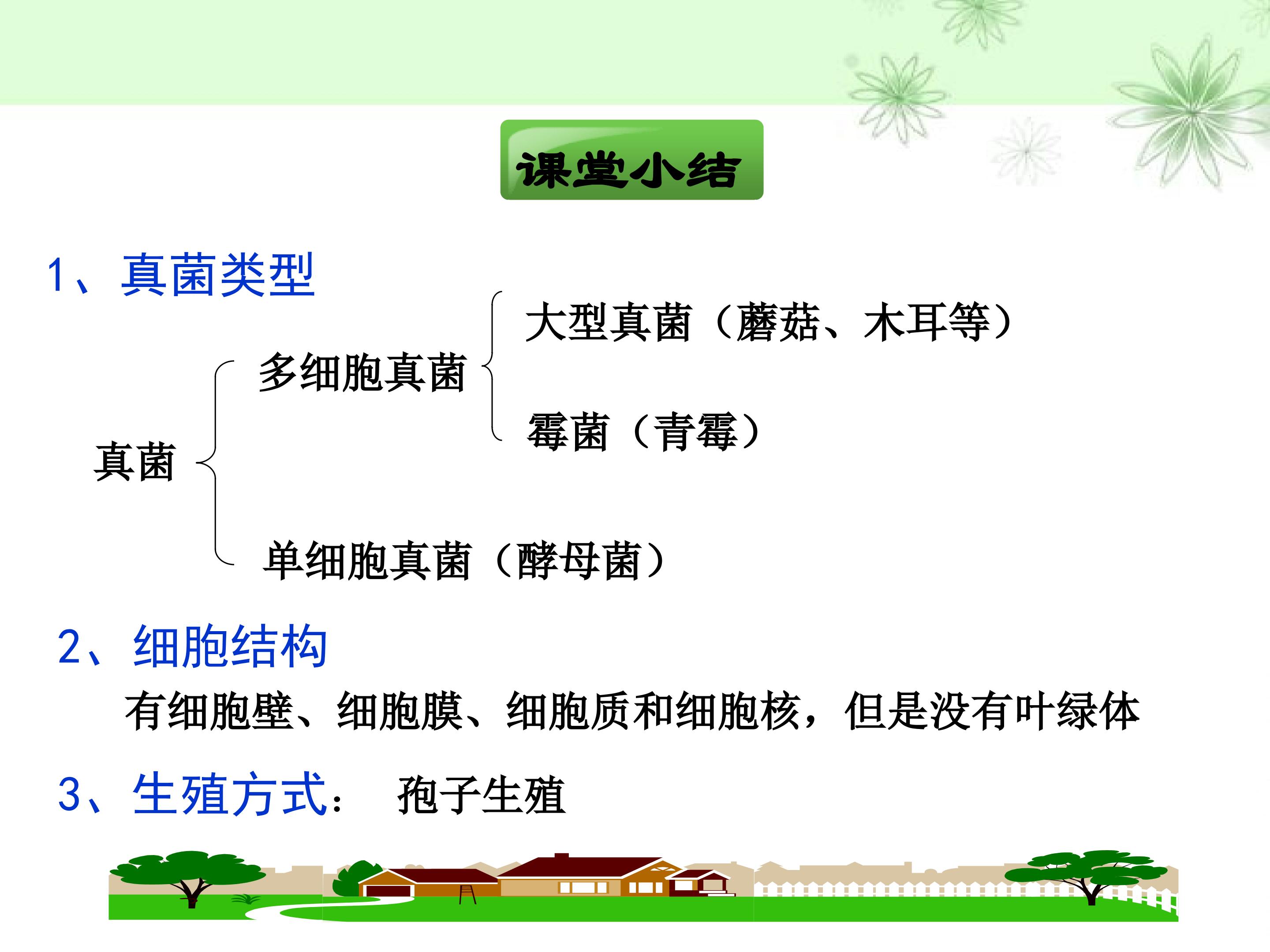 课堂小结

1、真菌类型

真菌

多细胞真菌

大型真菌（蘑菇、木耳等）

霉菌（青霉）

单细胞真菌（酵母菌）

2、细胞结构

有细胞壁、细胞膜、细胞质和细胞核，但是没有叶绿体

3、生殖方式： 孢子生殖